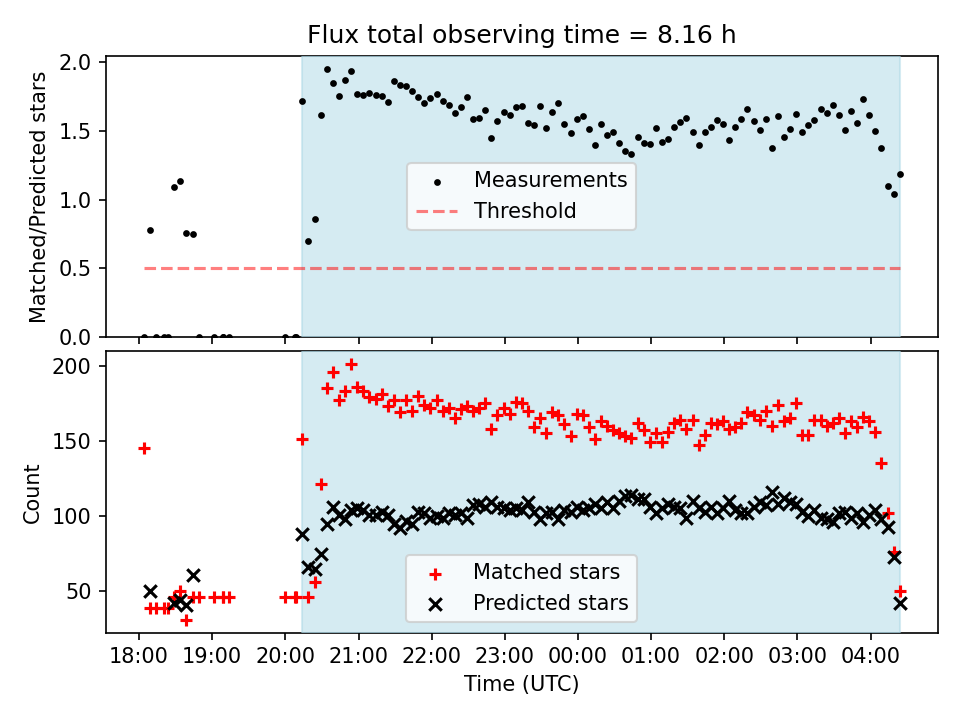 Flux total observing time = 8.16 h

Matched/Predicted stars

2.0
1.5
1.0
0.5
0.0

Measurements
Threshold

Count

200
150
100
50

Matched stars
Predicted stars

18:00 19:00 20:00 21:00 22:00 23:00 00:00 01:00 02:00 03:00 04:00

Time (UTC)